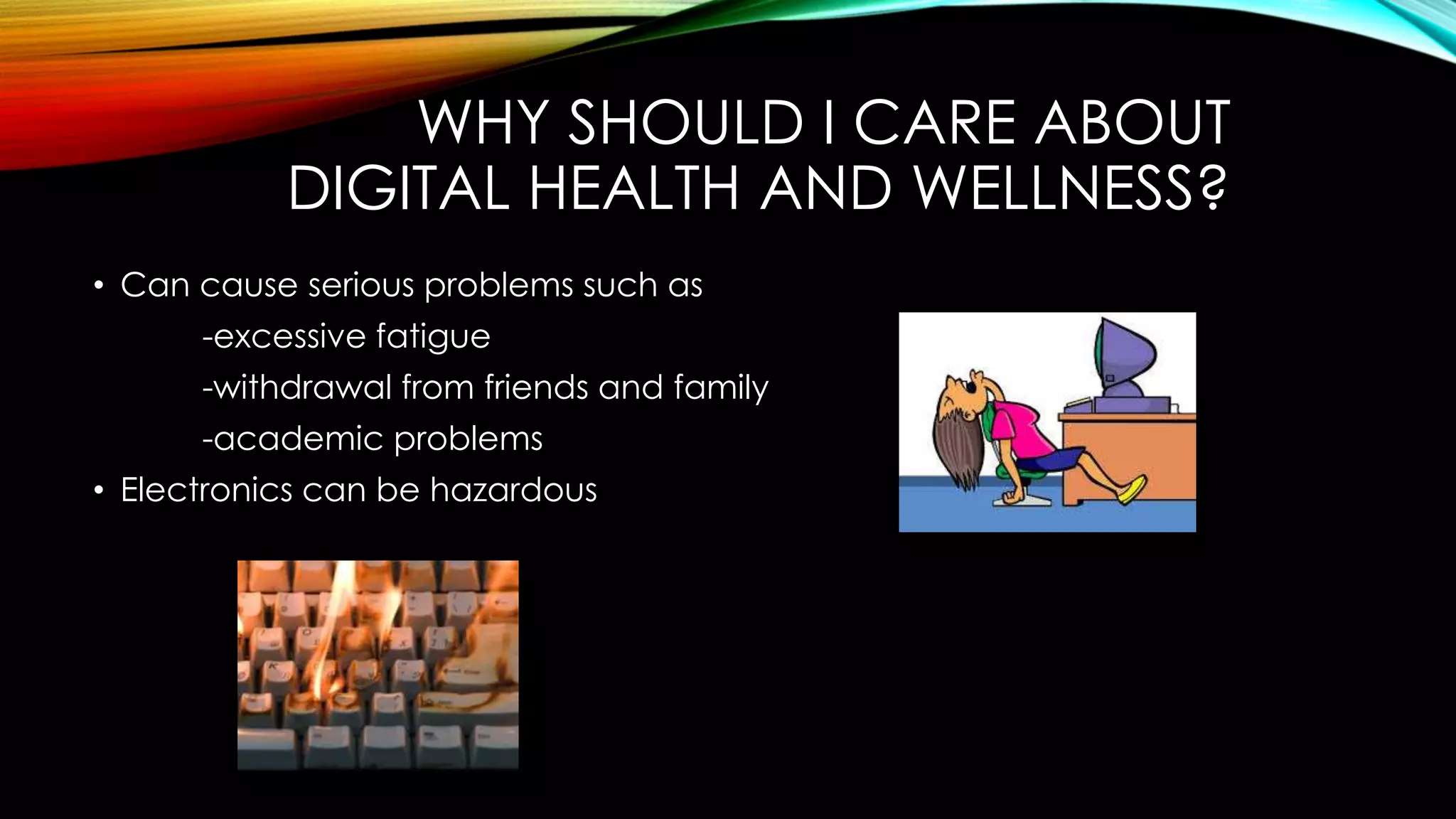 WHY SHOULD I CARE ABOUT DIGITAL HEALTH AND WELLNESS?

• Can cause serious problems such as
-excessive fatigue
-withdrawal from friends and family
-academic problems
• Electronics can be hazardous